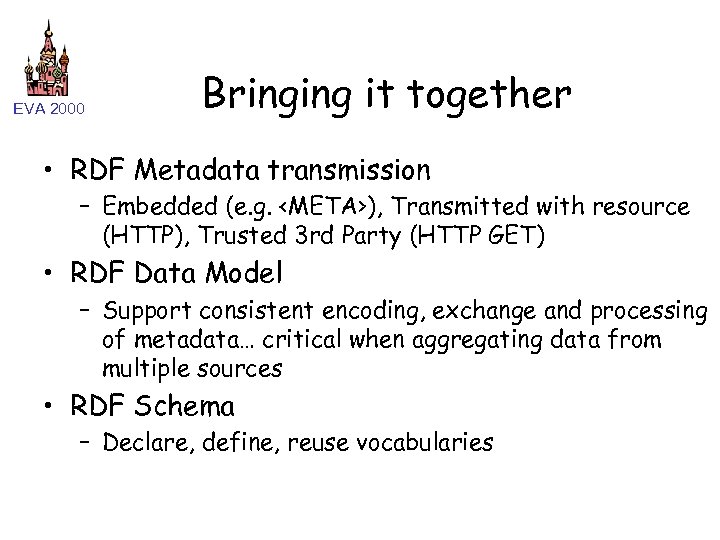 EVA 2000

Bringing it together

• RDF Metadata transmission
– Embedded (e.g. <META>), Transmitted with resource (HTTP), Trusted 3rd Party (HTTP GET)
• RDF Data Model
– Support consistent encoding, exchange and processing of metadata… critical when aggregating data from multiple sources
• RDF Schema
– Declare, define, reuse vocabularies